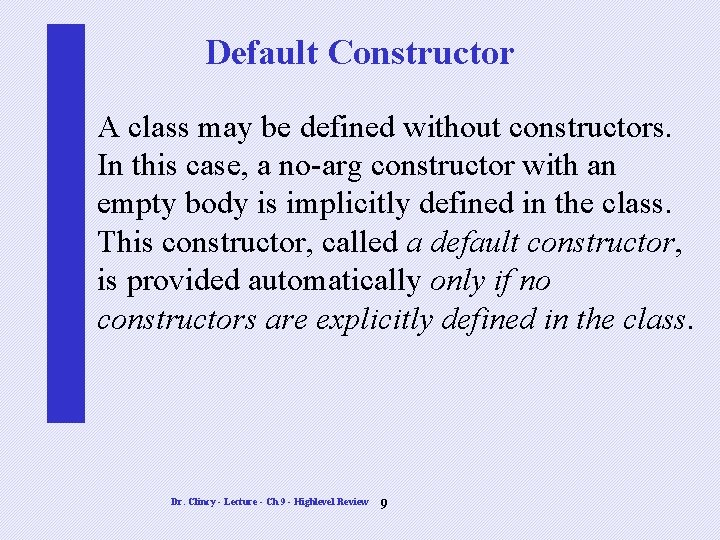 Default Constructor

A class may be defined without constructors. In this case, a no-arg constructor with an empty body is implicitly defined in the class. This constructor, called a default constructor, is provided automatically only if no constructors are explicitly defined in the class.

Dr. Clincy - Lecture - Ch 9 - Highlevel Review 9